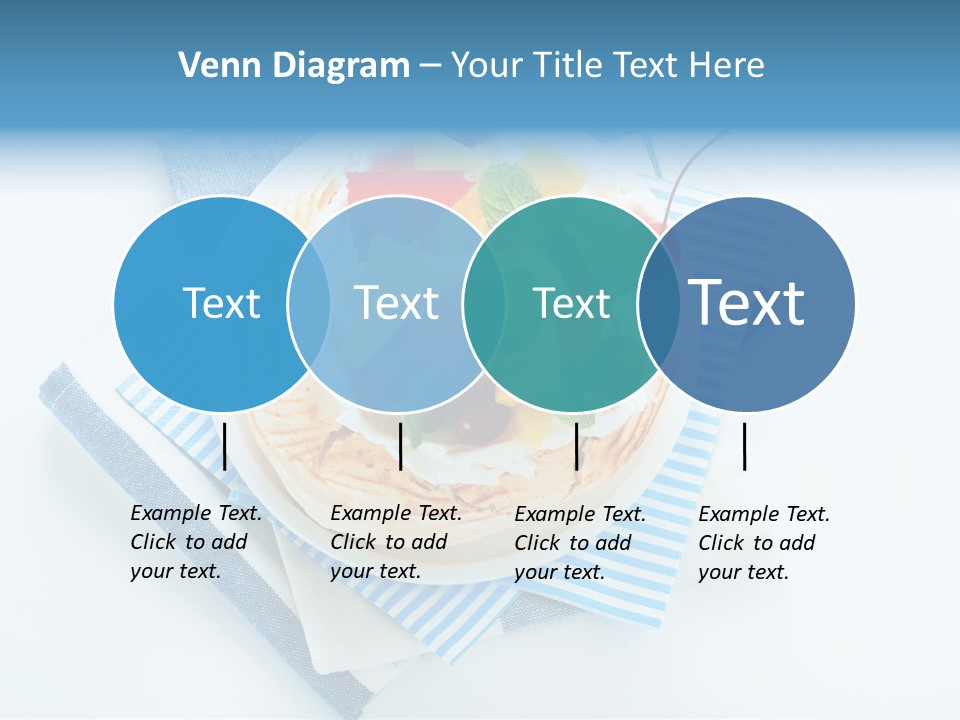 Venn Diagram – Your Title Text Here

Text

Text

Text

Text

Example Text. Click to add your text.

Example Text. Click to add your text.

Example Text. Click to add your text.

Example Text. Click to add your text.